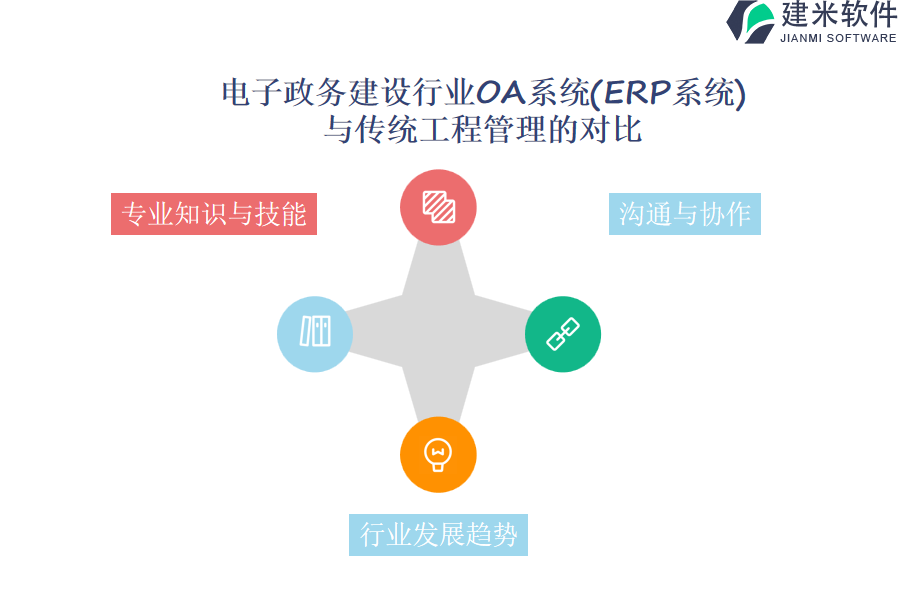 建米软件
JIANMI SOFTWARE

电子政务建设行业OA系统(ERP系统)与传统工程管理的对比

专业知识与技能

沟通与协作

行业发展趋势